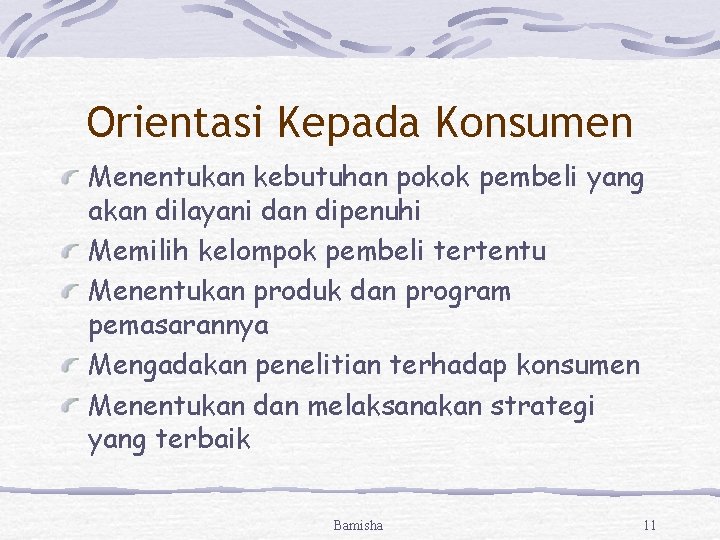 Orientasi Kepada Konsumen

Menentukan kebutuhan pokok pembeli yang akan dilayani dan dipenuhi

Memilih kelompok pembeli tertentu

Menentukan produk dan program pemasarannya

Mengadakan penelitian terhadap konsumen

Menentukan dan melaksanakan strategi yang terbaik

Bamisha

11